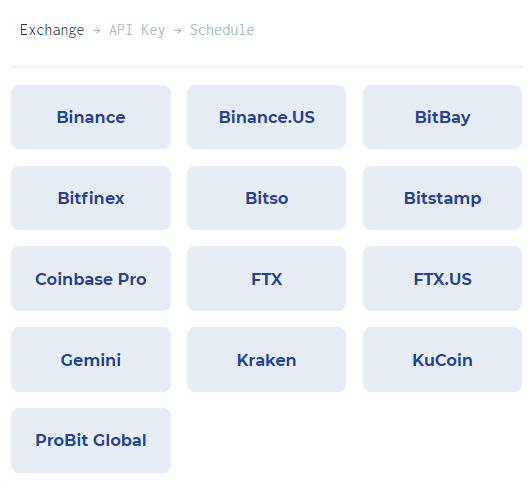 Exchange → API Key → Schedule

Binance
Binance.US
BitBay
Bitfinex
Bitso
Bitstamp
Coinbase Pro
FTX
FTX.US
Gemini
Kraken
KuCoin
ProBit Global